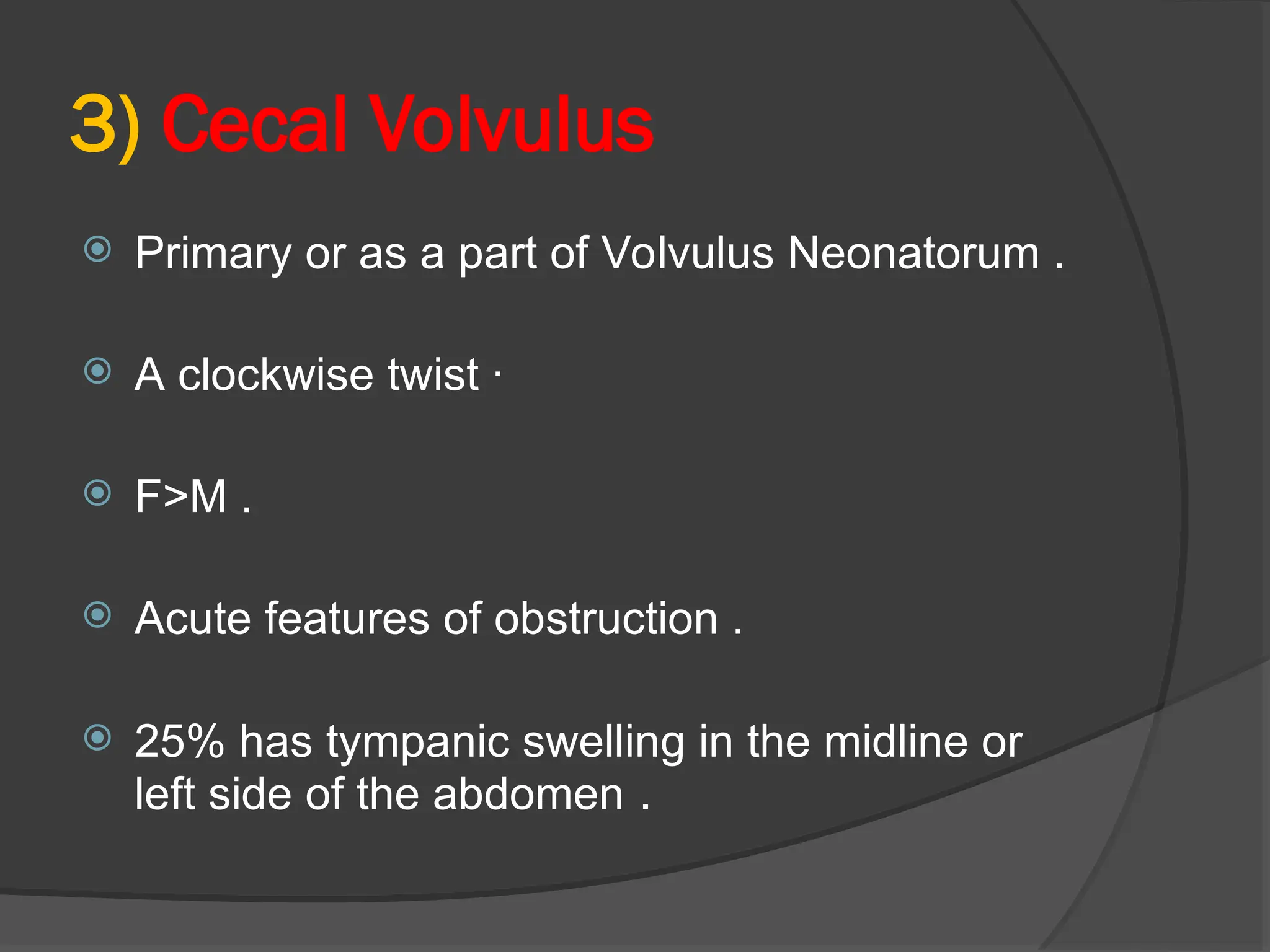 3) Cecal Volvulus

Primary or as a part of Volvulus Neonatorum .

A clockwise twist ·

F>M .

Acute features of obstruction .

25% has tympanic swelling in the midline or left side of the abdomen .